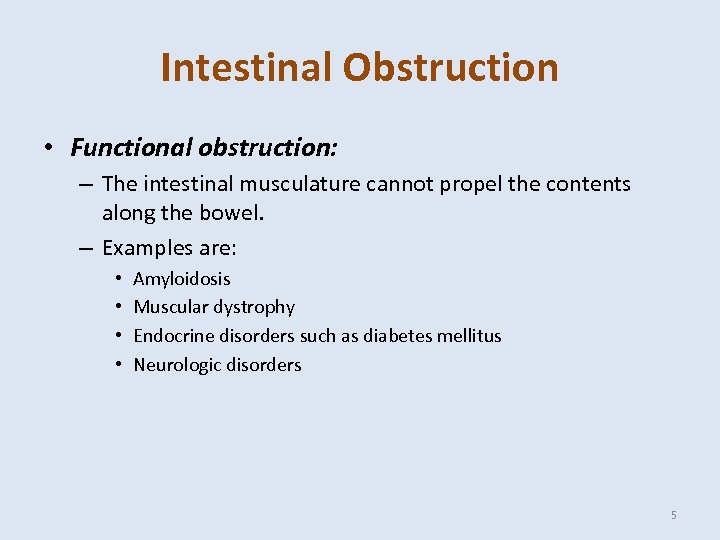 Intestinal Obstruction

• Functional obstruction:
– The intestinal musculature cannot propel the contents along the bowel.
– Examples are:
• Amyloidosis
• Muscular dystrophy
• Endocrine disorders such as diabetes mellitus
• Neurologic disorders

5